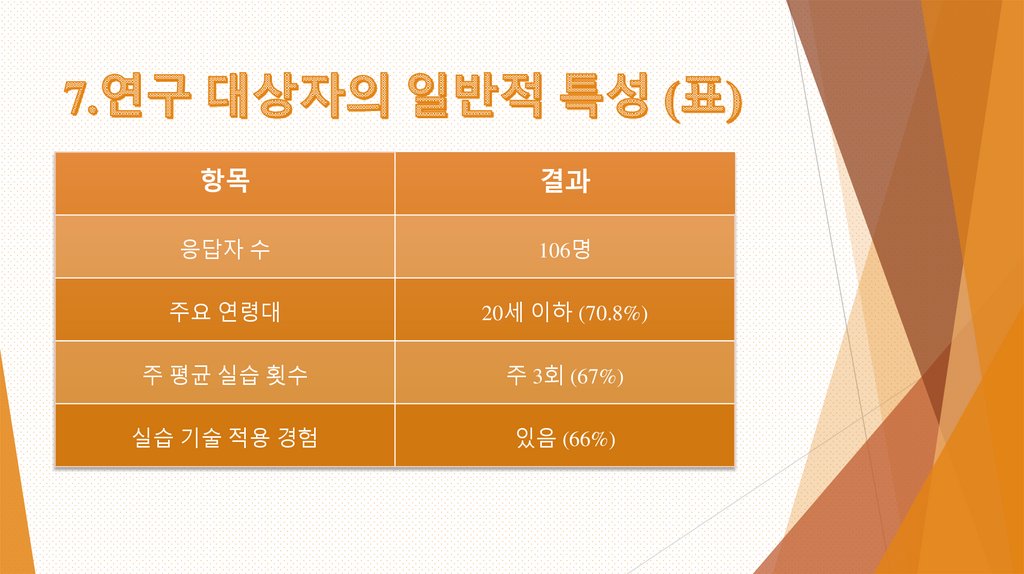 7.연구 대상자의 일반적 특성 (표)

| 항목 | 결과 |
|---|---|
| 응답자 수 | 106명 |
| 주요 연령대 | 20세 이하 (70.8%) |
| 주 평균 실습 횟수 | 주 3회 (67%) |
| 실습 기술 적용 경험 | 있음 (66%) |